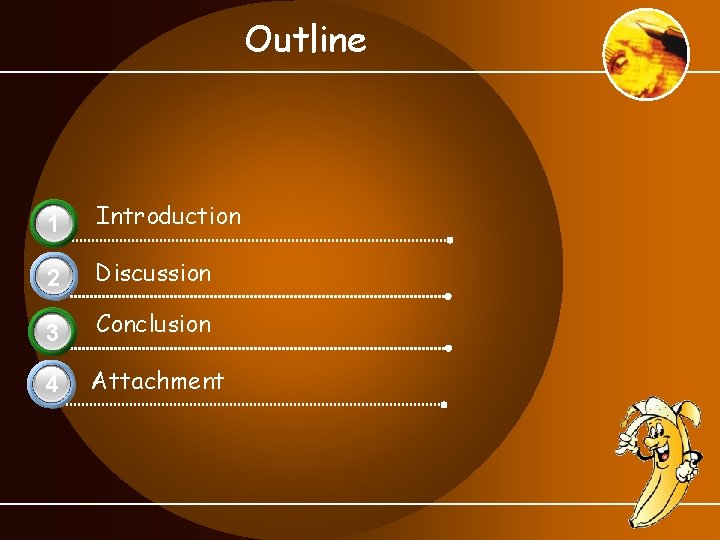 Outline

1 Introduction

2 Discussion

3 Conclusion

4 Attachment